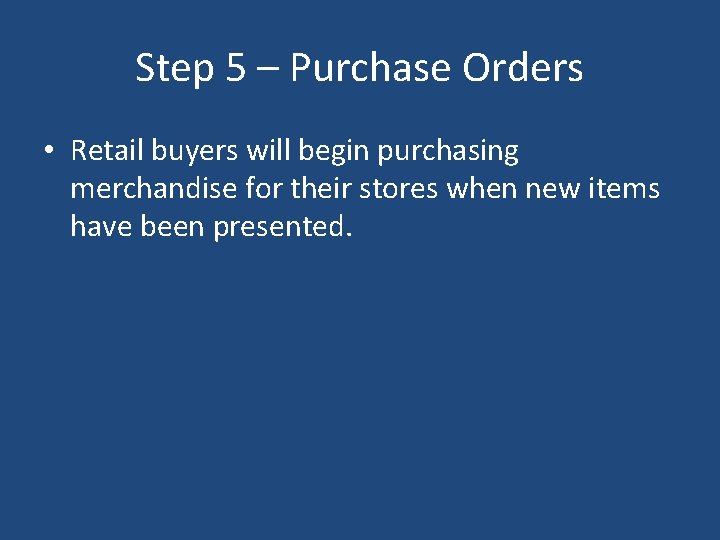 Step 5 – Purchase Orders

• Retail buyers will begin purchasing merchandise for their stores when new items have been presented.